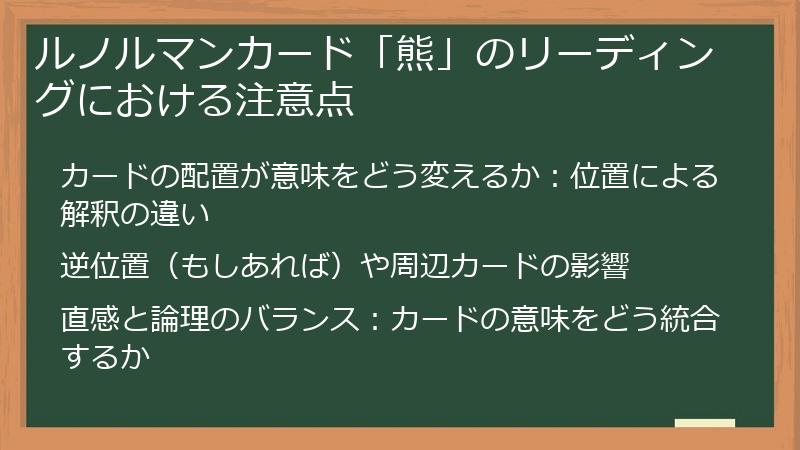 ルノルマンカード「熊」のリーディングにおける注意点

カードの配置が意味をどう変えるか：位置による解釈の違い

逆位置（もしあれば）や周辺カードの影響

直感と論理のバランス：カードの意味をどう統合するか